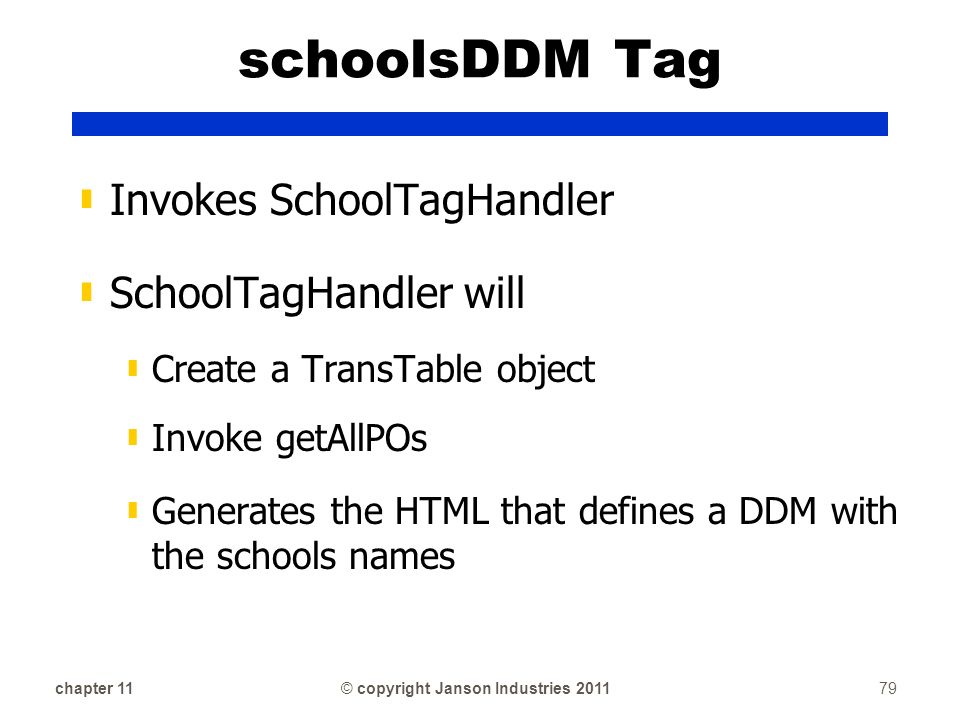 schoolsDDM Tag

Invokes SchoolTagHandler

SchoolTagHandler will

Create a TransTable object

Invoke getAllPOs

Generates the HTML that defines a DDM with the schools names

chapter 11

© copyright Janson Industries 2011

79